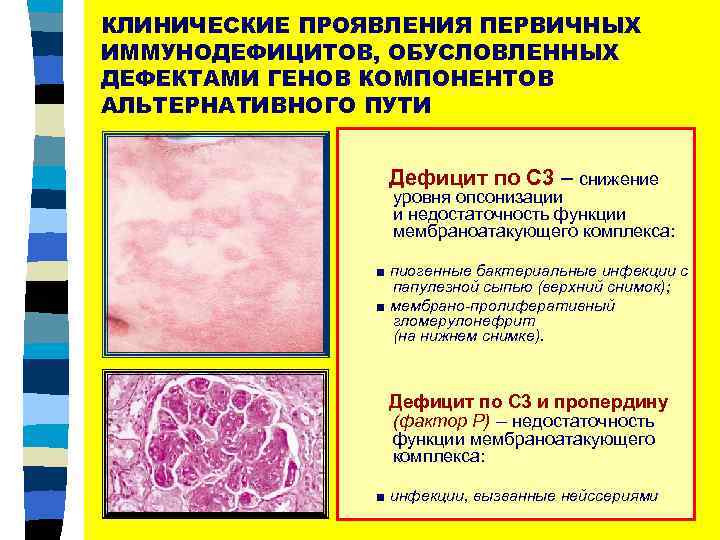 КЛИНИЧЕСКИЕ ПРОЯВЛЕНИЯ ПЕРВИЧНЫХ ИММУНОДЕФИЦИТОВ, ОБУСЛОВЛЕННЫХ ДЕФЕКТАМИ ГЕНОВ КОМПОНЕНТОВ АЛЬТЕРНАТИВНОГО ПУТИ

Дефицит по С3 – снижение уровня опсонизации и недостаточность функции мембраноатакующего комплекса:

■ пиогенные бактериальные инфекции с папулезной сыпью (верхний снимок);
■ мембрано-пролиферативный гломерулонефрит (на нижнем снимке).

Дефицит по С3 и пропердину (фактор Р) – недостаточность функции мембраноатакующего комплекса:

■ инфекции, вызванные нейссериями